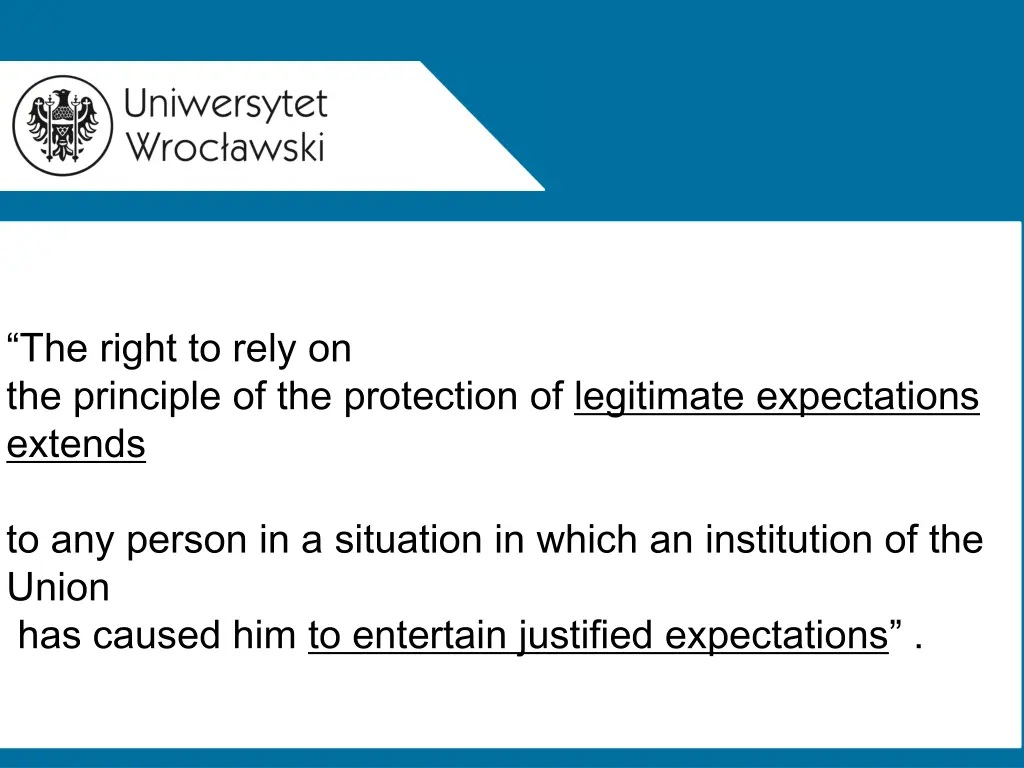 Uniwersytet Wrocławski

“The right to rely on the principle of the protection of legitimate expectations extends

to any person in a situation in which an institution of the Union has caused him to entertain justified expectations” .